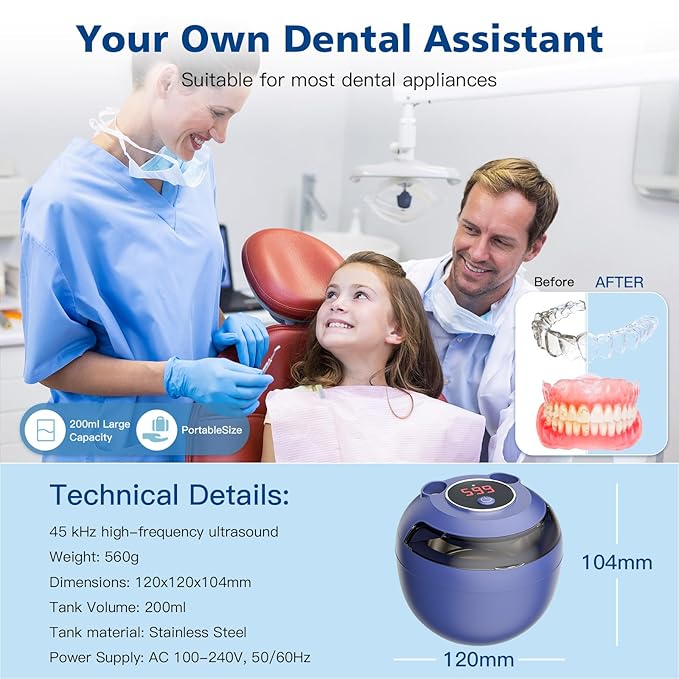 Your Own Dental Assistant

Suitable for most dental appliances

Before AFTER

200ml Large Capacity

PortableSize

Technical Details:

45 kHz high-frequency ultrasound

Weight: 560g

Dimensions: 120x120x104mm

Tank Volume: 200ml

Tank material: Stainless Steel

Power Supply: AC 100-240V, 50/60Hz

599

104mm

120mm